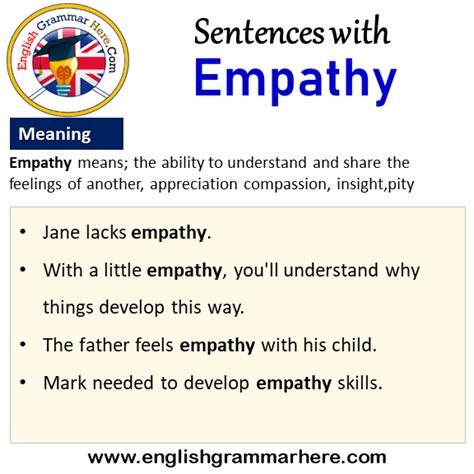 English Grammar Here.Com

Sentences with
Empathy

Meaning

Empathy means; the ability to understand and share the feelings of another, appreciation compassion, insight,pity

• Jane lacks empathy.
• With a little empathy, you'll understand why things develop this way.
• The father feels empathy with his child.
• Mark needed to develop empathy skills.

www.englishgrammarhere.com